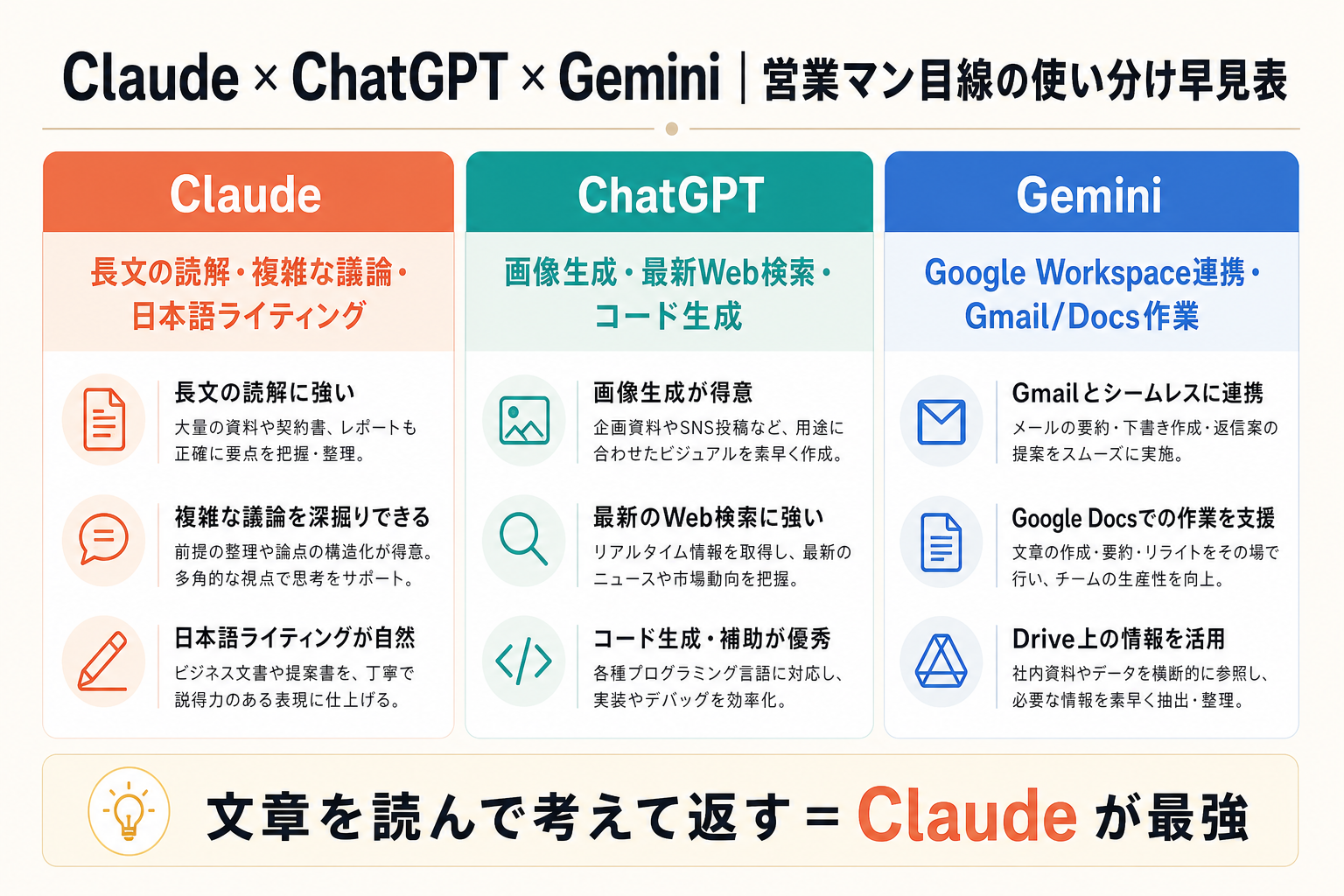 Claude × ChatGPT × Gemini | 営業マン目線の使い分け早見表

Claude

長文の読解・複雑な議論・日本語ライティング

長文の読解に強い
大量の資料や契約書、レポートも正確に要点を把握・整理。

複雑な議論を深掘りできる
前提の整理や論点の構造化が得意。多角的な視点で思考をサポート。

日本語ライティングが自然
ビジネス文書や提案書を、丁寧で説得力のある表現に仕上げる。

ChatGPT

画像生成・最新Web検索・コード生成

画像生成が得意
企画資料やSNS投稿など、用途に合わせたビジュアルを素早く作成。

最新のWeb検索に強い
リアルタイム情報を取得し、最新のニュースや市場動向を把握。

コード生成・補助が優秀
各種プログラミング言語に対応し、実装やデバッグを効率化。

Gemini

Google Workspace連携・Gmail/Docs作業

Gmailとシームレスに連携
メールの要約・下書き作成・返信案の提案をスムーズに実施。

Google Docsでの作業を支援
文章の作成・要約・リライトをその場で行い、チームの生産性を向上。

Drive上の情報を活用
社内資料やデータを横断的に参照し、必要な情報を素早く抽出・整理。

文章を読んで考えて返す = Claude が最強